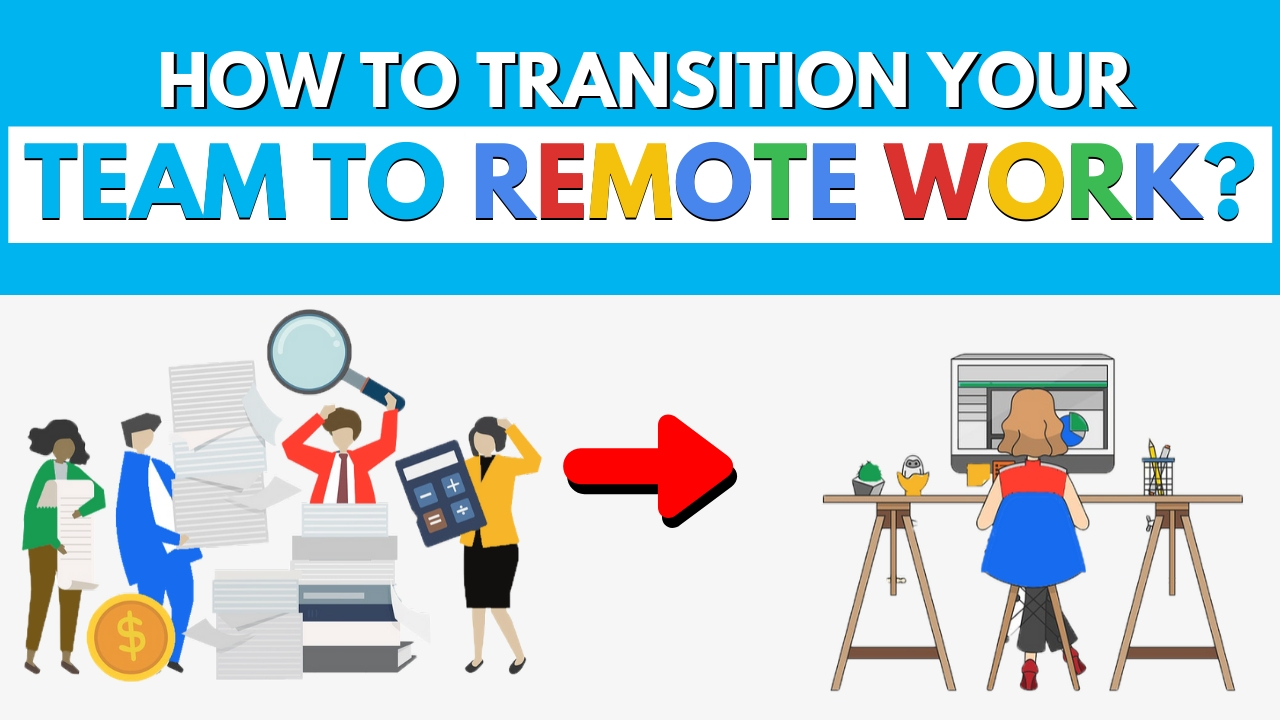 HOW TO TRANSITION YOUR
TEAM TO REMOTE WORK?

$